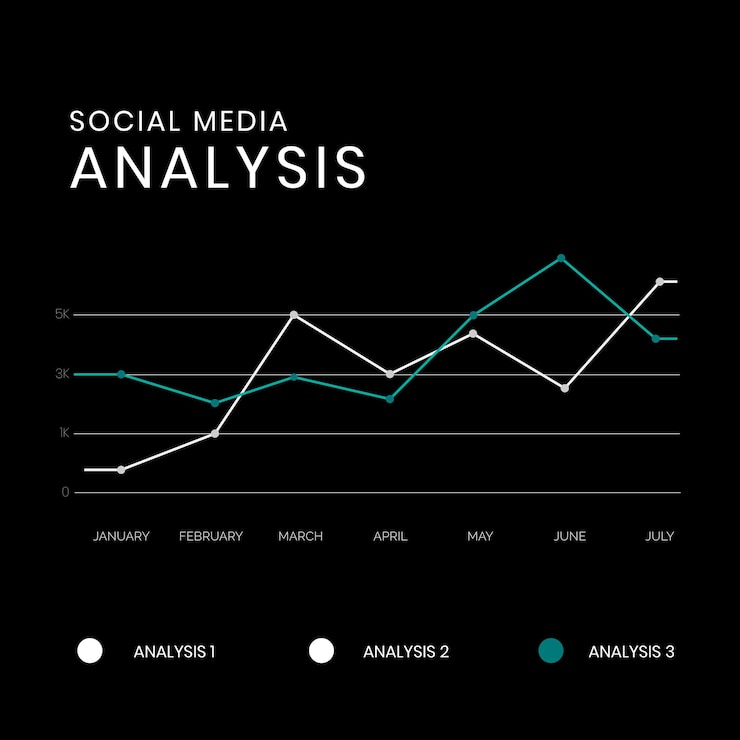 SOCIAL MEDIA
ANALYSIS

5K
3K
1K
0

JANUARY FEBRUARY MARCH APRIL MAY JUNE JULY

ANALYSIS 1 ANALYSIS 2 ANALYSIS 3